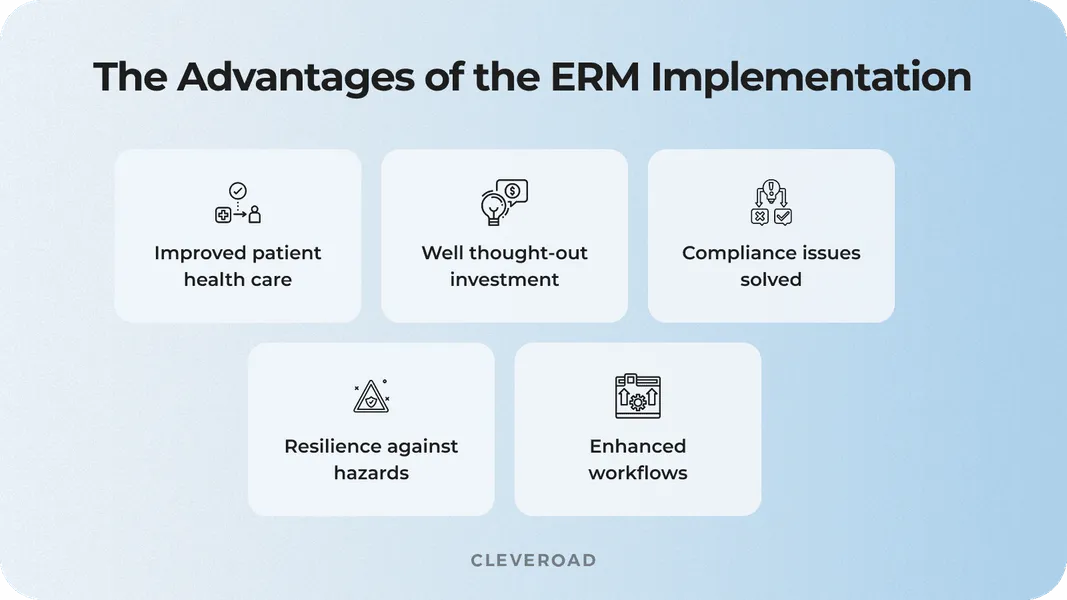 The Advantages of the ERM Implementation

Improved patient health care

Well thought-out investment

Compliance issues solved

Resilience against hazards

Enhanced workflows

CLEVEROAD